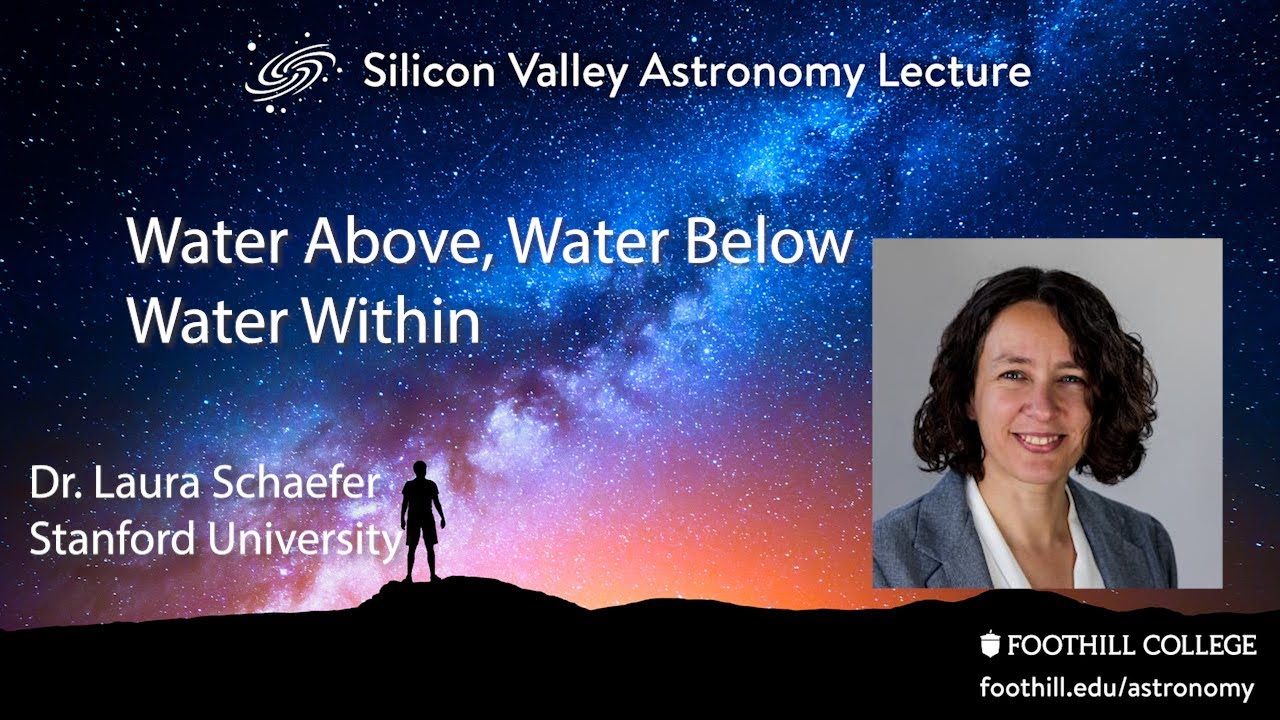 Silicon Valley Astronomy Lecture

Water Above, Water Below
Water Within

Dr. Laura Schaefer
Stanford University

FOOTHILL COLLEGE
foothill.edu/astronomy